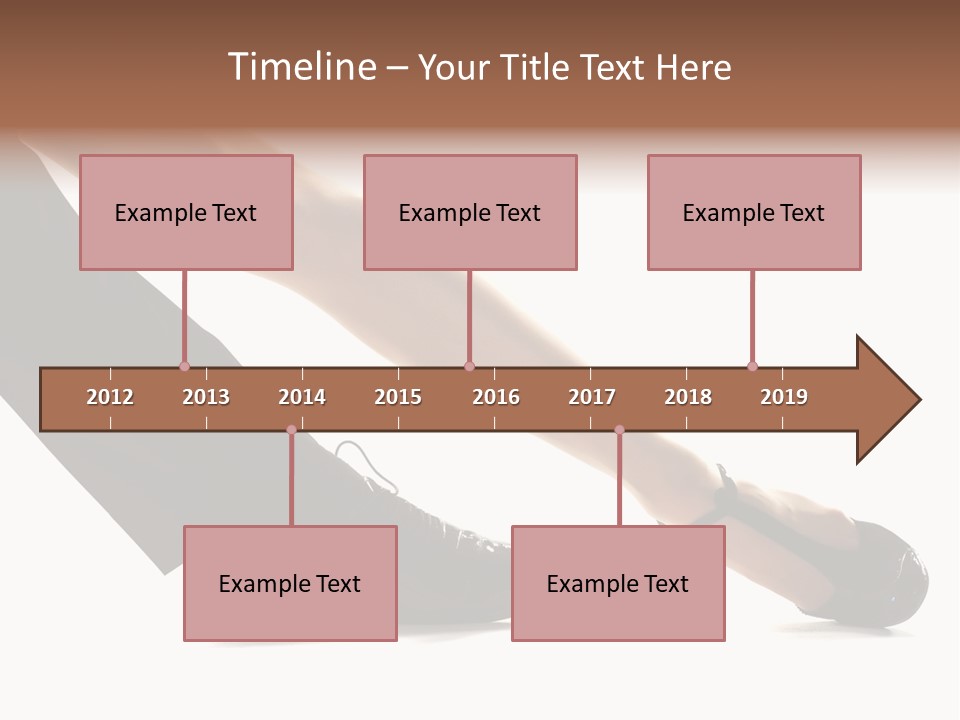 Timeline – Your Title Text Here

Example Text

Example Text

Example Text

2012 2013 2014 2015 2016 2017 2018 2019

Example Text

Example Text